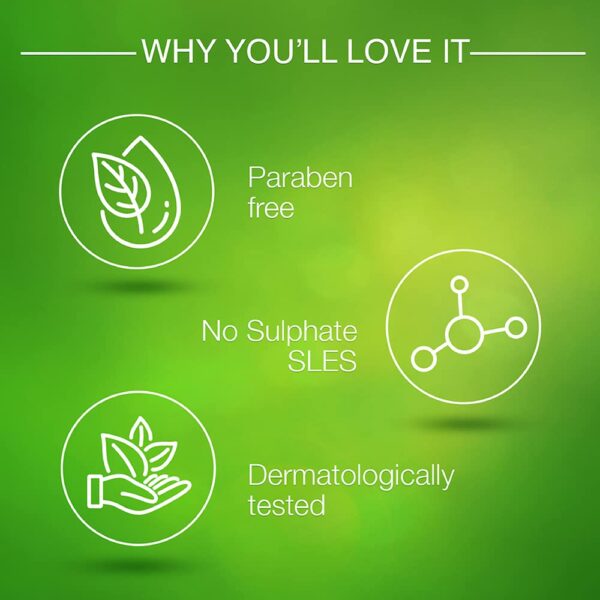 WHY YOU'LL LOVE IT

Paraben free

No Sulphate SLES

Dermatologically tested